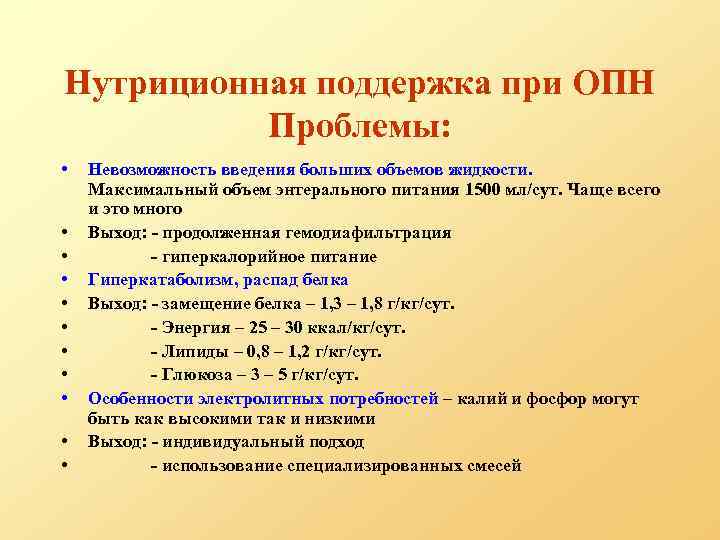 Нутриционная поддержка при ОПН
Проблемы:

• Невозможность введения больших объемов жидкости. Максимальный объем энтерального питания 1500 мл/сут. Чаще всего и это много
• Выход: - продолженная гемодиафильтрация
• - гиперкалорийное питание
• Гиперкатаболизм, распад белка
• Выход: - замещение белка – 1,3 – 1,8 г/кг/сут.
• - Энергия – 25 – 30 ккал/кг/сут.
• - Липиды – 0,8 – 1,2 г/кг/сут.
• - Глюкоза – 3 – 5 г/кг/сут.
• Особенности электролитных потребностей – калий и фосфор могут быть как высокими так и низкими
• Выход: - индивидуальный подход
• - использование специализированных смесей